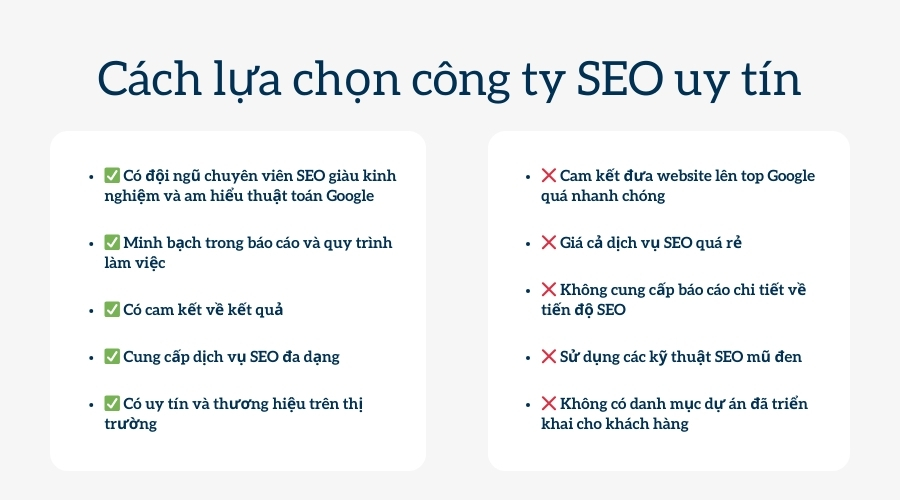 Cách lựa chọn công ty SEO uy tín

- ✅ Có đội ngũ chuyên viên SEO giàu kinh nghiệm và am hiểu thuật toán Google
- ✅ Minh bạch trong báo cáo và quy trình làm việc
- ✅ Có cam kết về kết quả
- ✅ Cung cấp dịch vụ SEO đa dạng
- ✅ Có uy tín và thương hiệu trên thị trường

- ❌ Cam kết đưa website lên top Google quá nhanh chóng
- ❌ Giá cả dịch vụ SEO quá rẻ
- ❌ Không cung cấp báo cáo chi tiết về tiến độ SEO
- ❌ Sử dụng các kỹ thuật SEO mũ đen
- ❌ Không có danh mục dự án đã triển khai cho khách hàng